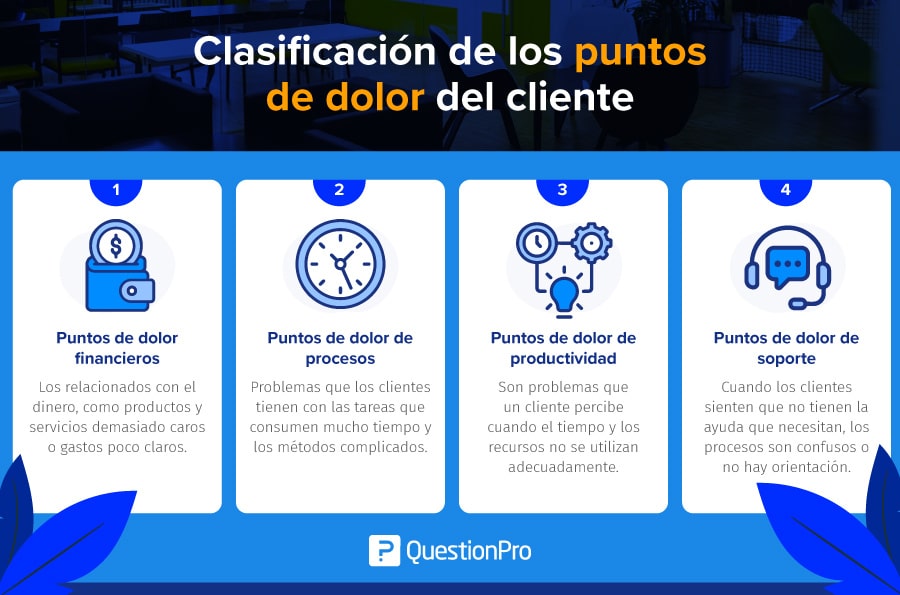 Clasificación de los puntos de dolor del cliente

1

Puntos de dolor financieros

Los relacionados con el dinero, como productos y servicios demasiado caros o gastos poco claros.

2

Puntos de dolor de procesos

Problemas que los clientes tienen con las tareas que consumen mucho tiempo y los métodos complicados.

3

Puntos de dolor de productividad

Son problemas que un cliente percibe cuando el tiempo y los recursos no se utilizan adecuadamente.

4

Puntos de dolor de soporte

Cuando los clientes sienten que no tienen la ayuda que necesitan, los procesos son confusos o no hay orientación.

QuestionPro